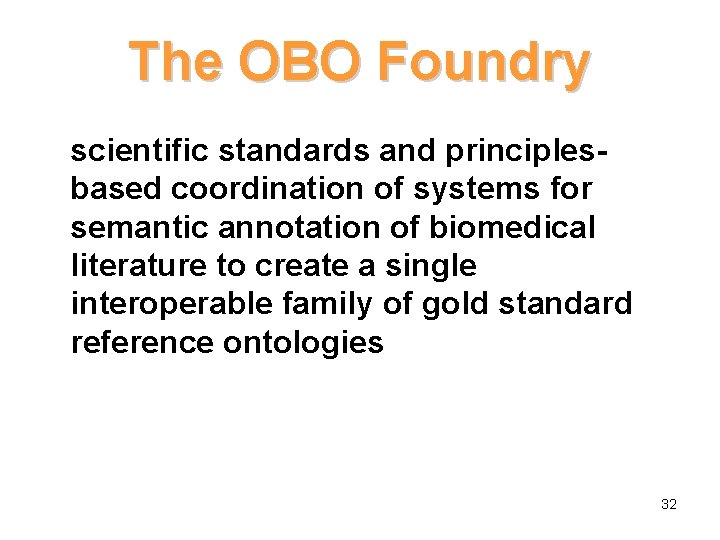 The OBO Foundry

scientific standards and principles-based coordination of systems for semantic annotation of biomedical literature to create a single interoperable family of gold standard reference ontologies

32